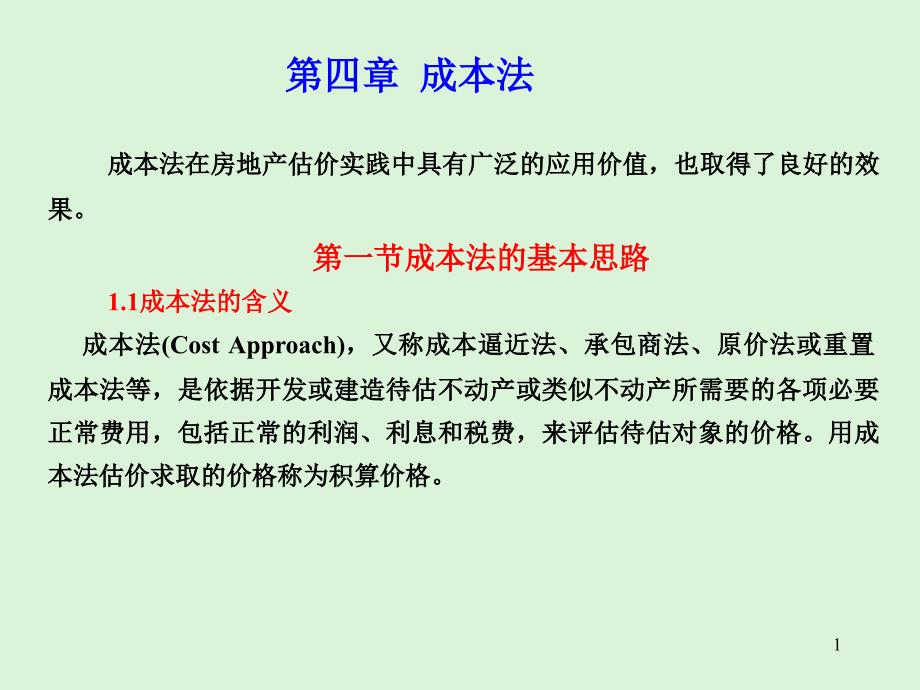 第四章 成本法

成本法在房地产估价实践中具有广泛的应用价值，也取得了良好的效果。

第一节成本法的基本思路

1.1成本法的含义

成本法(Cost Approach)，又称成本逼近法、承包商法、原价法或重置成本法等，是依据开发或建造待估不动产或类似不动产所需要的各项必要正常费用，包括正常的利润、利息和税费，来评估待估对象的价格。用成本法估价求取的价格称为积算价格。

1